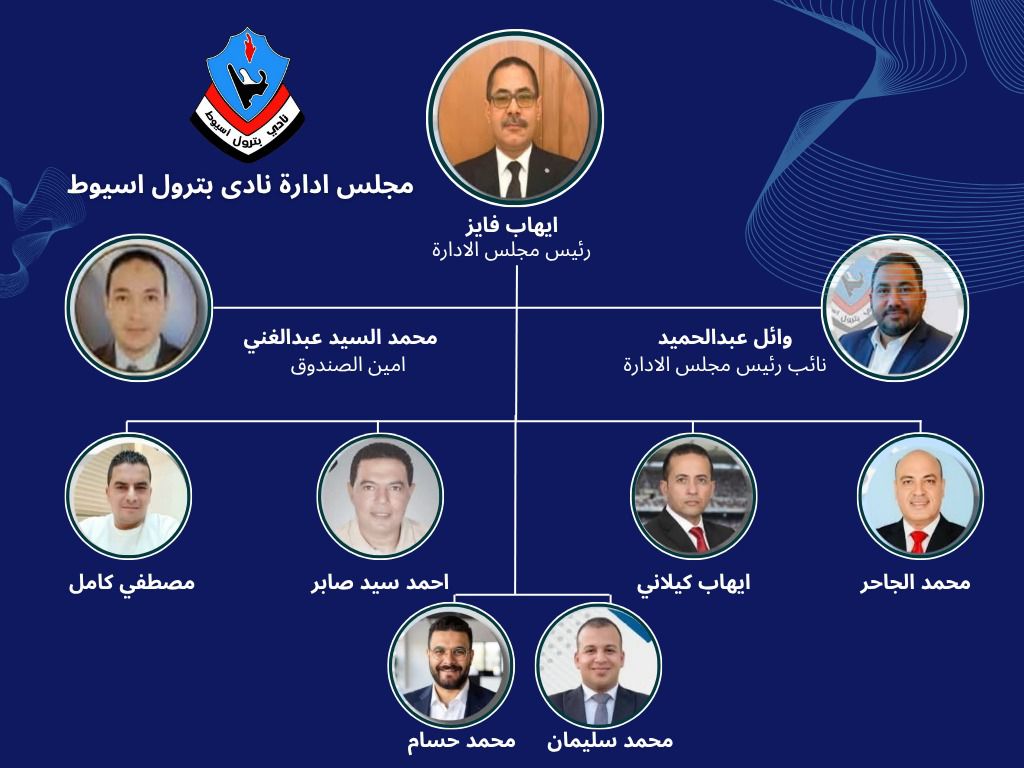 نادي بترول اسيوط

مجلس ادارة نادى بترول اسيوط

ايهاب فايز
رئيس مجلس الادارة

وائل عبدالحميد
نائب رئيس مجلس الادارة

محمد السيد عبدالغني
امين الصندوق

محمد الجاحر

ايهاب كيلاني

احمد سيد صابر

مصطفي كامل

محمد سليمان

محمد حسام